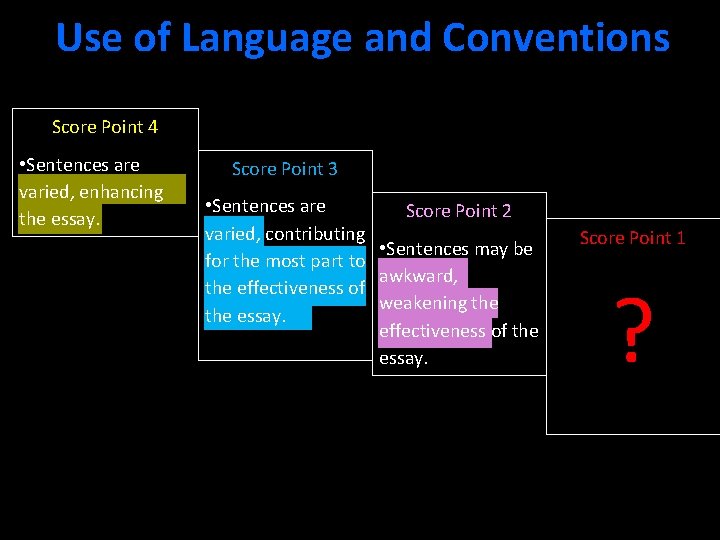 Use of Language and Conventions

Score Point 4

•Sentences are varied, enhancing the essay.

Score Point 3

•Sentences are varied, contributing for the most part to the effectiveness of the essay.

Score Point 2

•Sentences may be awkward, weakening the effectiveness of the essay.

Score Point 1

?